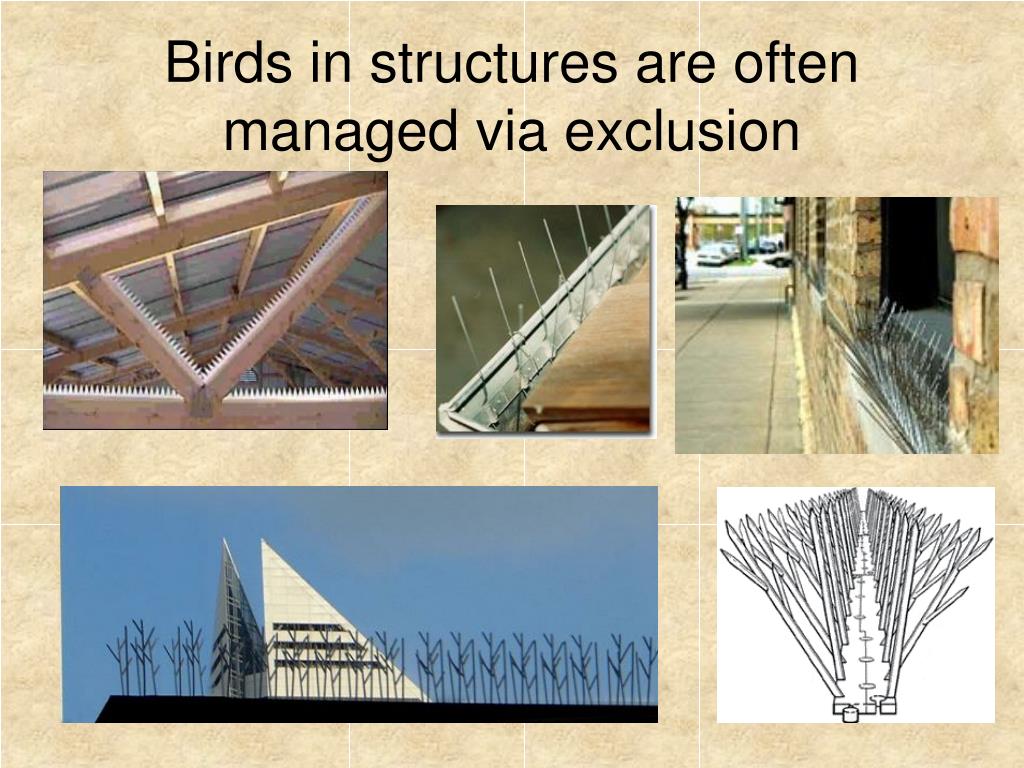 Birds in structures are often managed via exclusion